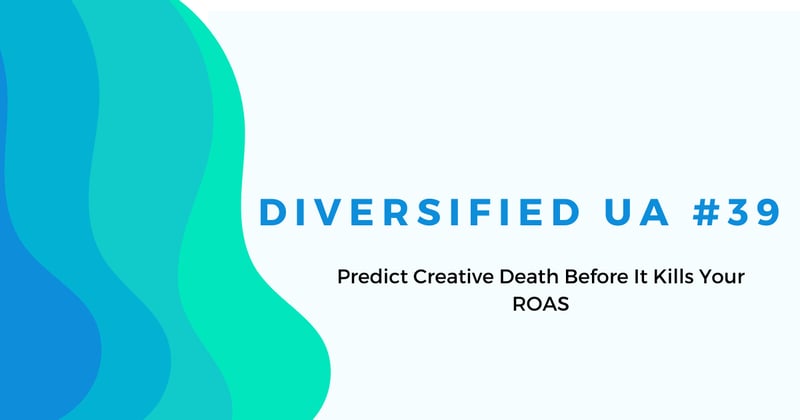 DIVERSIFIED UA #39

Predict Creative Death Before It Kills Your ROAS